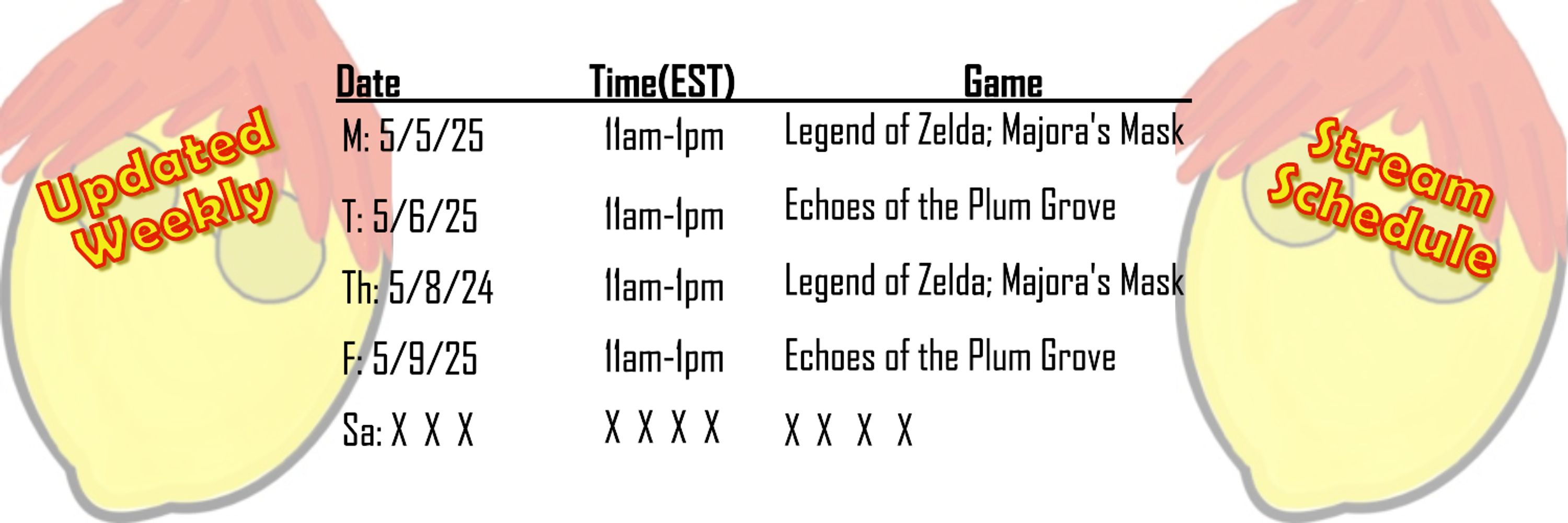 Updated Weekly

| Date | Time(EST) | Game |
|---|---|---|
| M: 5/5/25 | 11am-1pm | Legend of Zelda; Majora's Mask |
| T: 5/6/25 | 11am-1pm | Echoes of the Plum Grove |
| Th: 5/8/24 | 11am-1pm | Legend of Zelda; Majora's Mask |
| F: 5/9/25 | 11am-1pm | Echoes of the Plum Grove |
| Sa: X X X | X X X X | X X X X |

Stream Schedule